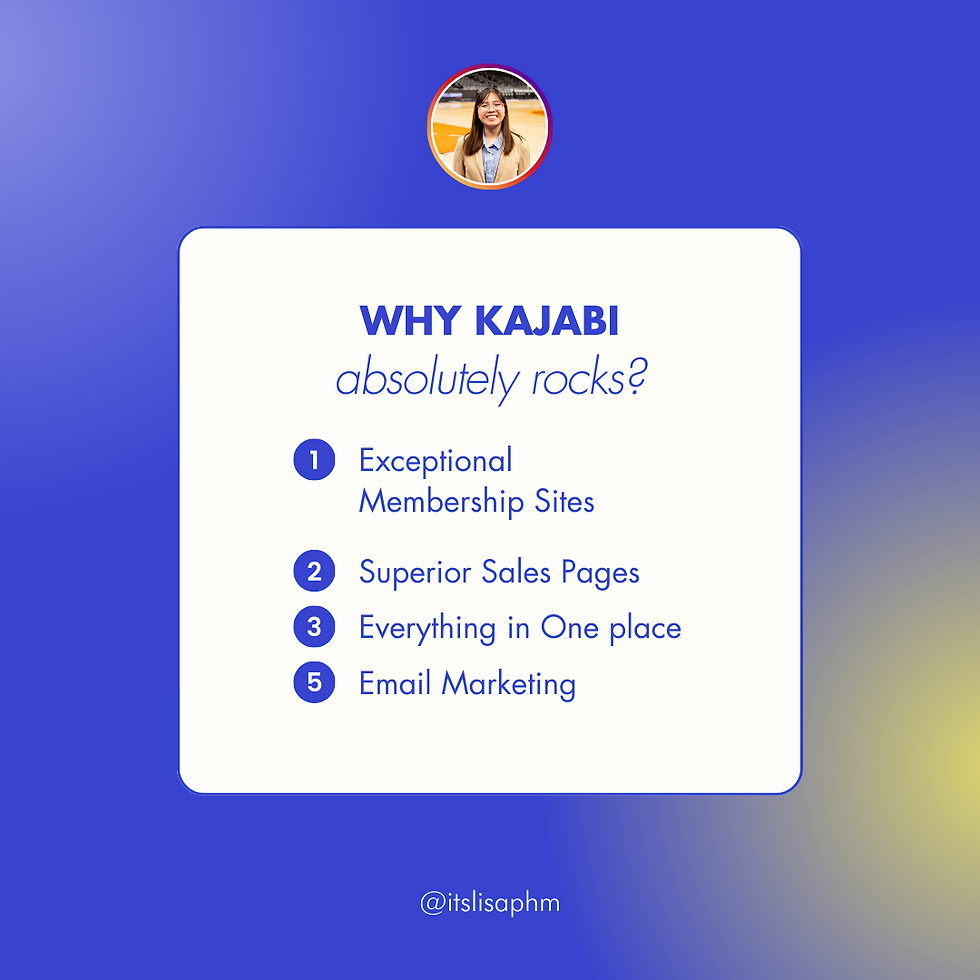 WHY KAJABI
absolutely rocks?

1 Exceptional Membership Sites

2 Superior Sales Pages

3 Everything in One place

5 Email Marketing

@itslisaphm